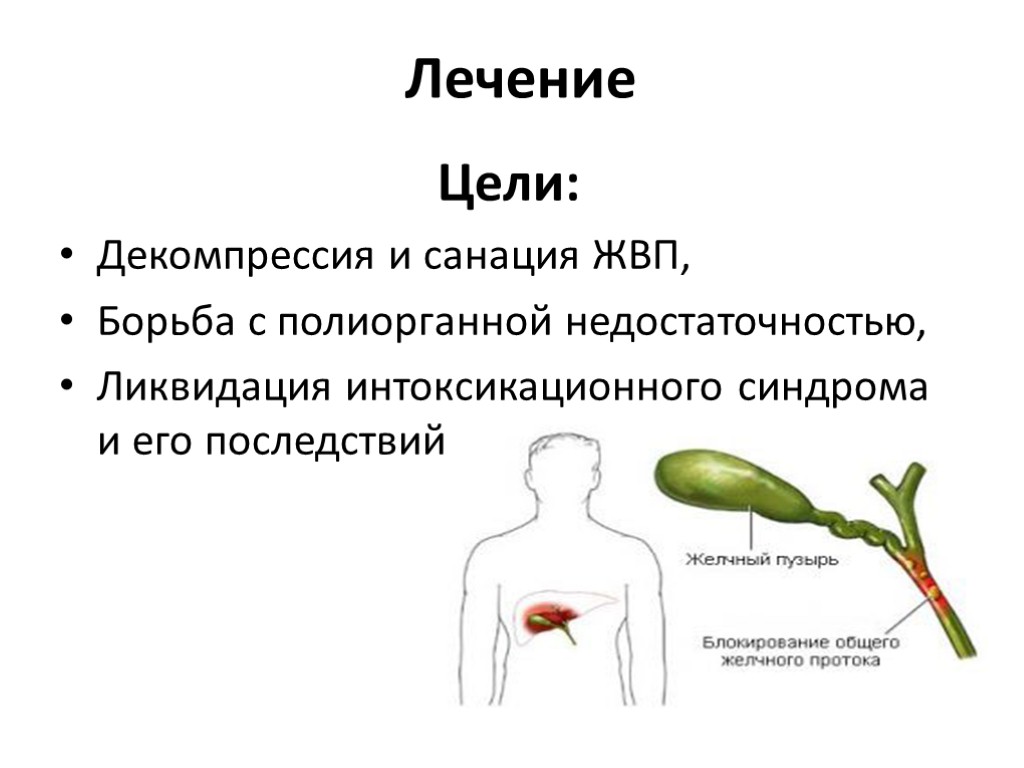 Лечение

Цели:

• Декомпрессия и санация ЖВП,
• Борьба с полиорганной недостаточностью,
• Ликвидация интоксикационного синдрома и его последствий

Желчный пузырь

Блокирование общего желчного протока